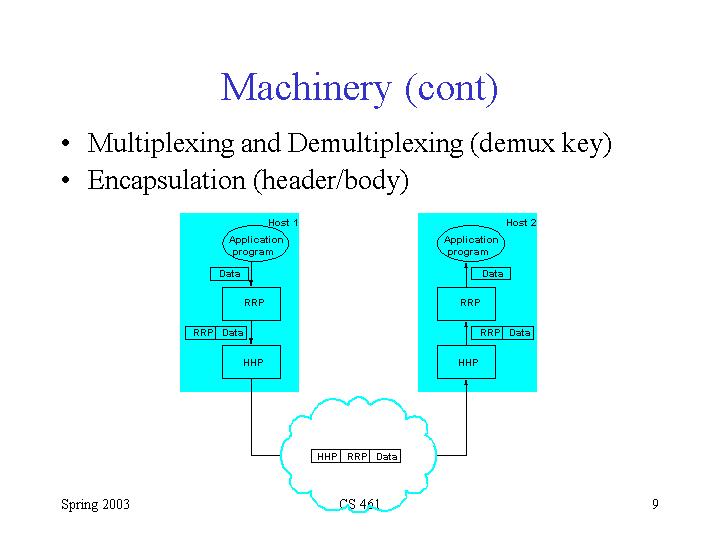 Machinery (cont)

• Multiplexing and Demultiplexing (demux key)
• Encapsulation (header/body)

Host 1
Application program
Data
RRP
RRP Data
HHP

Host 2
Application program
Data
RRP
RRP Data
HHP

HHP RRP Data

Spring 2003
CS 461
9